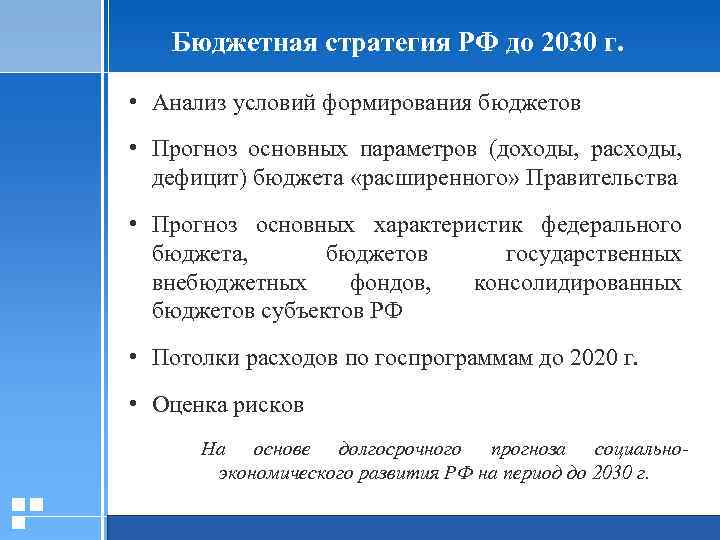 Бюджетная стратегия РФ до 2030 г.

• Анализ условий формирования бюджетов

• Прогноз основных параметров (доходы, расходы, дефицит) бюджета «расширенного» Правительства

• Прогноз основных характеристик федерального бюджета, бюджетов государственных внебюджетных фондов, консолидированных бюджетов субъектов РФ

• Потолки расходов по госпрограммам до 2020 г.

• Оценка рисков

На основе долгосрочного прогноза социально-экономического развития РФ на период до 2030 г.